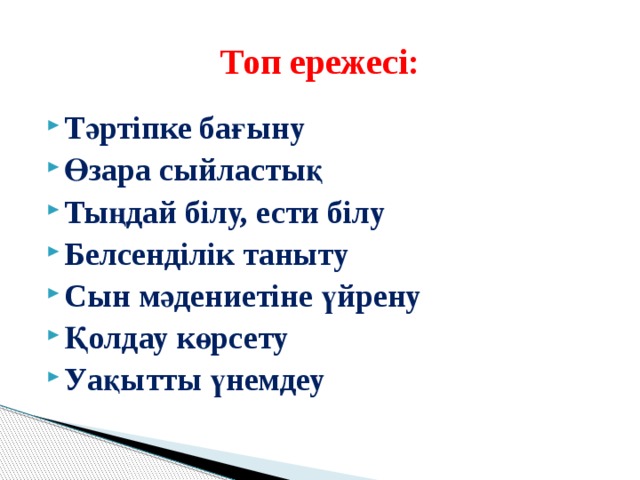 Топ ережесі:

Тәртіпке бағыну
Өзара сыйластық
Тыңдай білу, ести білу
Белсенділік таныту
Сын мәдениетіне үйрену
Қолдау көрсету
Уақытты үнемдеу